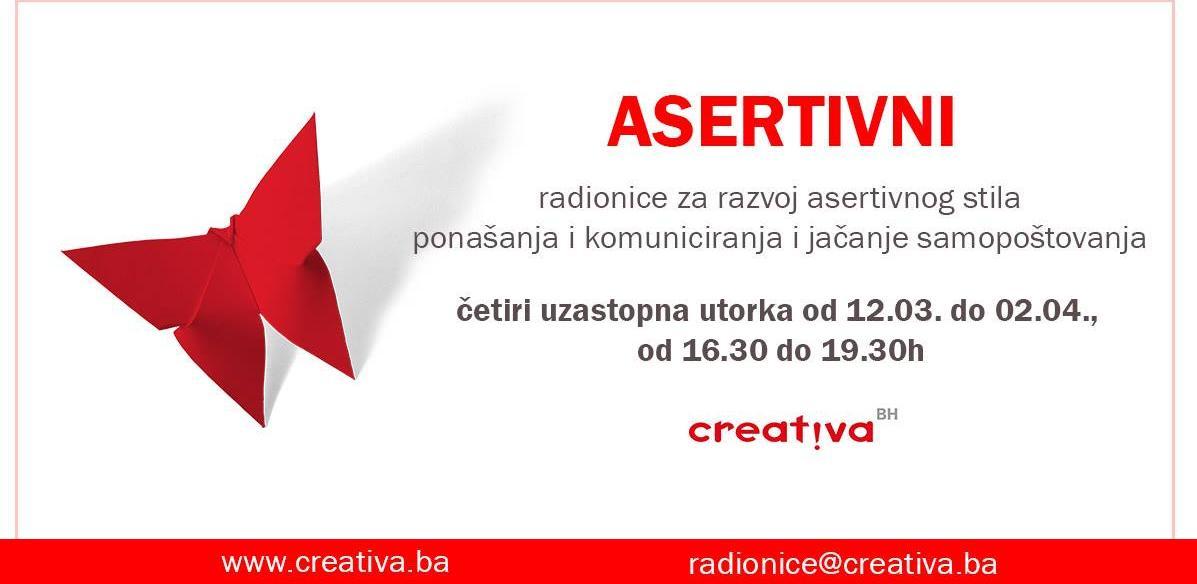 ASERTIVNI

radionice za razvoj asertivnog stila ponašanja i komuniciranja i jačanje samopoštovanja

četiri uzastopna utorka od 12.03. do 02.04., od 16.30 do 19.30h

creativa BH

www.creativa.ba

radionice@creativa.ba